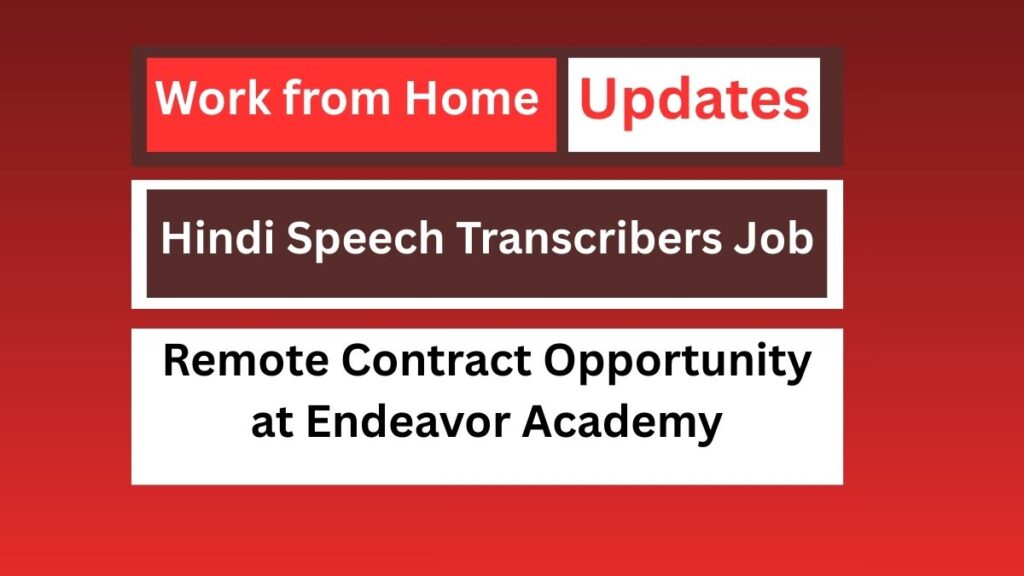 Work from Home Updates

Hindi Speech Transcribers Job

Remote Contract Opportunity at Endeavor Academy